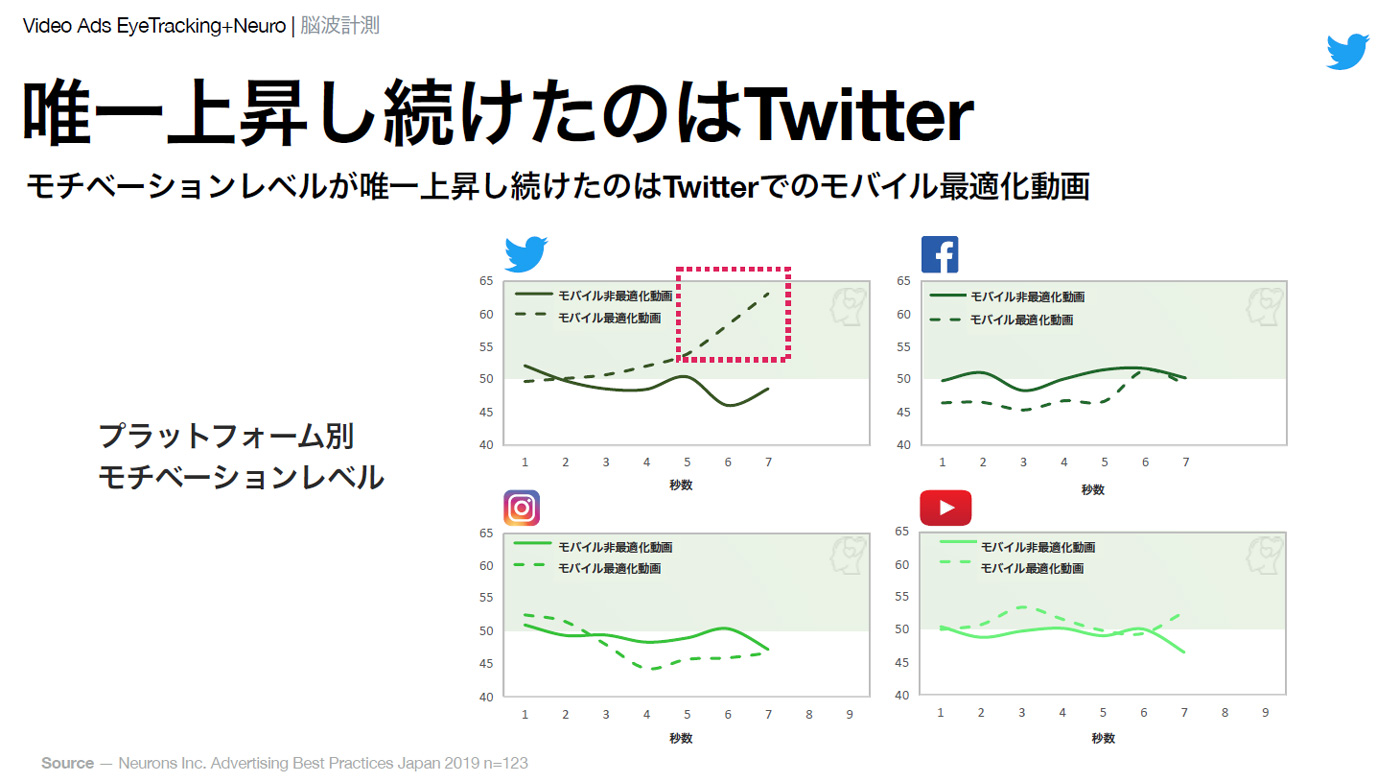 Video Ads EyeTracking+Neuro | 脳波計測

唯一上昇し続けたのはTwitter

モチベーションレベルが唯一上昇し続けたのはTwitterでのモバイル最適化動画

プラットフォーム別
モチベーションレベル

65
60
55
50
45
40
モバイル非最適化動画
モバイル最適化動画
1 2 3 4 5 6 7
秒数

65
60
55
50
45
40
モバイル非最適化動画
モバイル最適化動画
1 2 3 4 5 6 7
秒数

65
60
55
50
45
40
モバイル非最適化動画
モバイル最適化動画
1 2 3 4 5 6 7 8 9
秒数

65
60
55
50
45
40
モバイル非最適化動画
モバイル最適化動画
1 2 3 4 5 6 7 8 9
秒数

Source — Neurons Inc. Advertising Best Practices Japan 2019 n=123